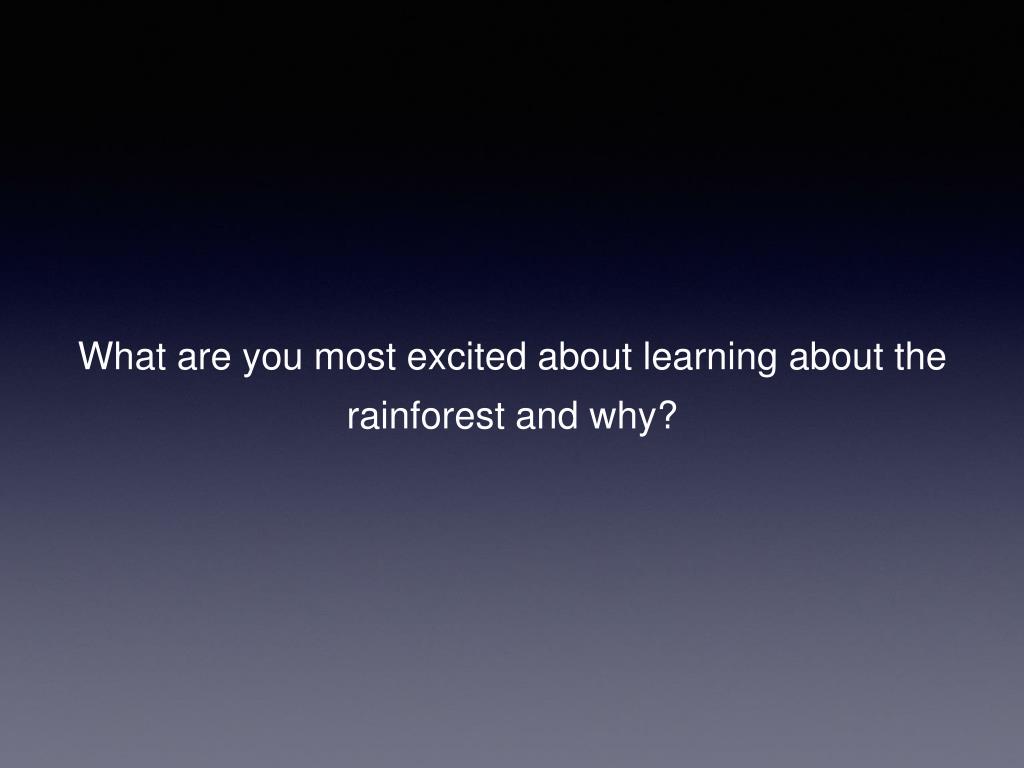 What are you most excited about learning about the rainforest and why?